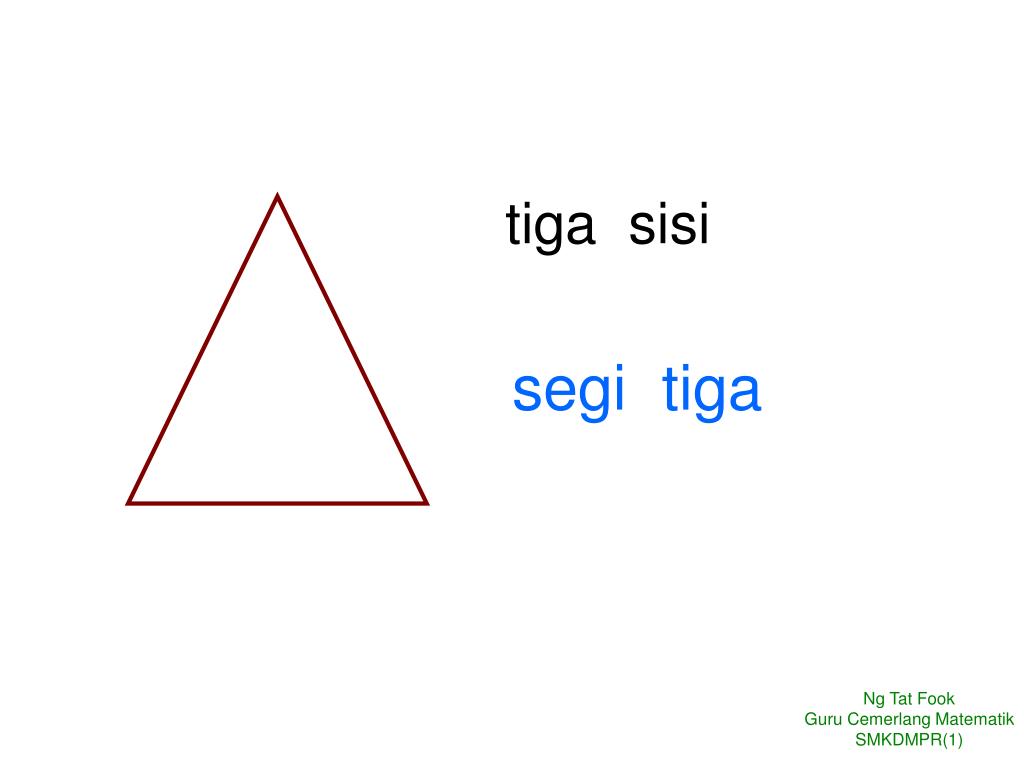 tiga sisi

segi tiga

Ng Tat Fook
Guru Cemerlang Matematik
SMKDMPR(1)